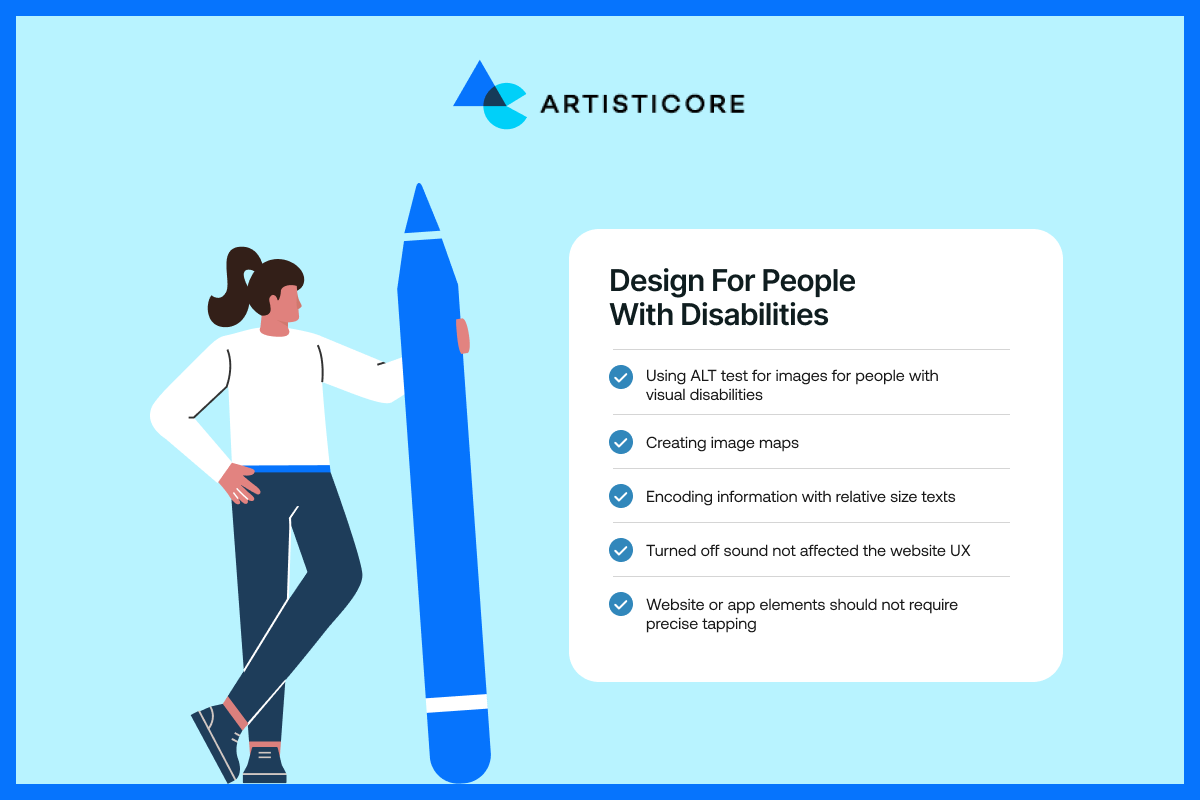 ARTISTICORE

Design For People With Disabilities

Using ALT test for images for people with visual disabilities

Creating image maps

Encoding information with relative size texts

Turned off sound not affected the website UX

Website or app elements should not require precise tapping